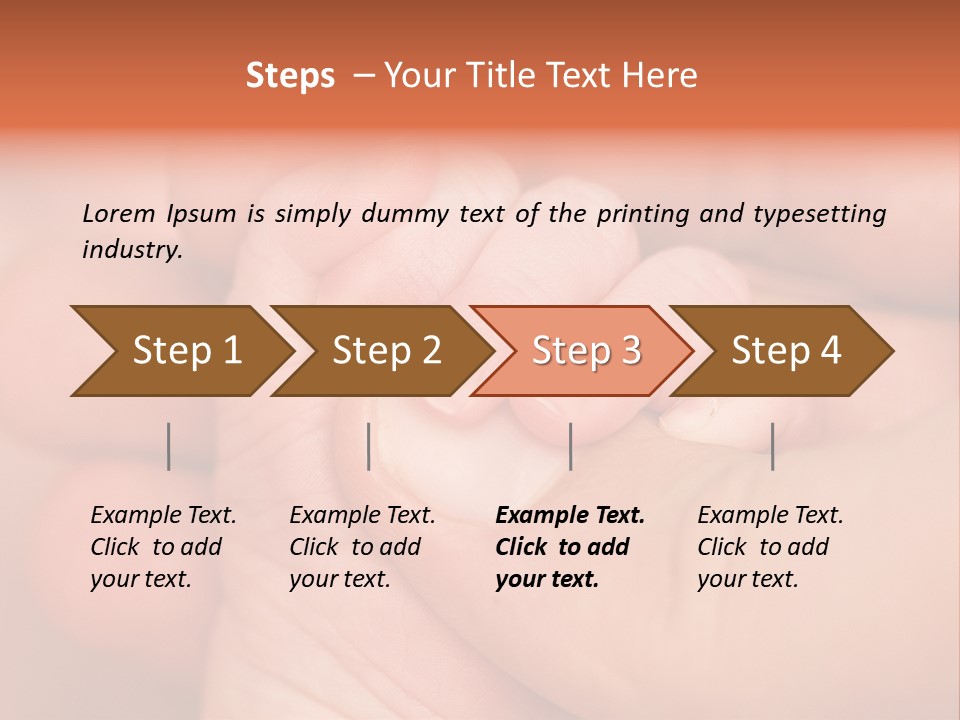 Steps – Your Title Text Here

Lorem Ipsum is simply dummy text of the printing and typesetting industry.

Step 1

Step 2

Step 3

Step 4

Example Text. Click to add your text.

Example Text. Click to add your text.

Example Text. Click to add your text.

Example Text. Click to add your text.